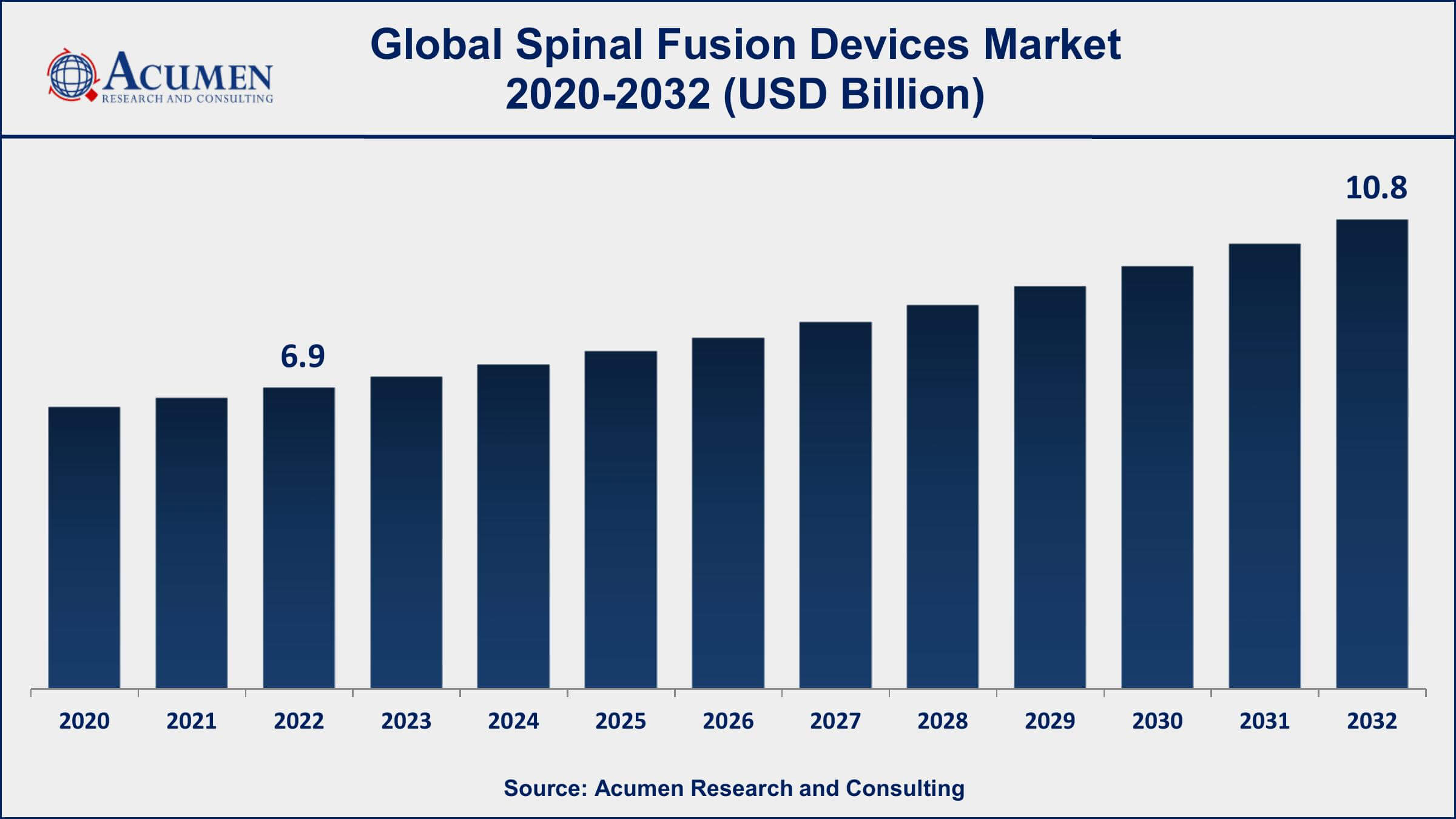 ACUMEN
RESEARCH AND CONSULTING

Global Spinal Fusion Devices Market 2020-2032 (USD Billion)

6.9

10.8

2020 2021 2022 2023 2024 2025 2026 2027 2028 2029 2030 2031 2032

Source: Acumen Research and Consulting